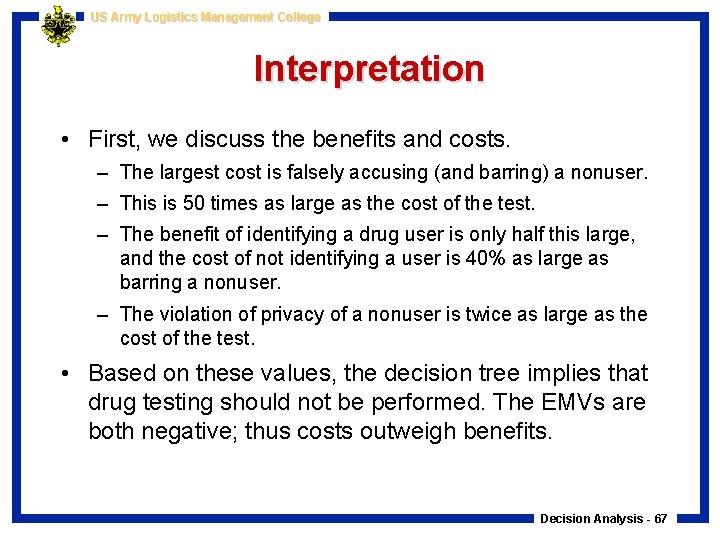 US Army Logistics Management College

Interpretation

• First, we discuss the benefits and costs.
– The largest cost is falsely accusing (and barring) a nonuser.
– This is 50 times as large as the cost of the test.
– The benefit of identifying a drug user is only half this large, and the cost of not identifying a user is 40% as large as barring a nonuser.
– The violation of privacy of a nonuser is twice as large as the cost of the test.

• Based on these values, the decision tree implies that drug testing should not be performed. The EMVs are both negative; thus costs outweigh benefits.

Decision Analysis - 67